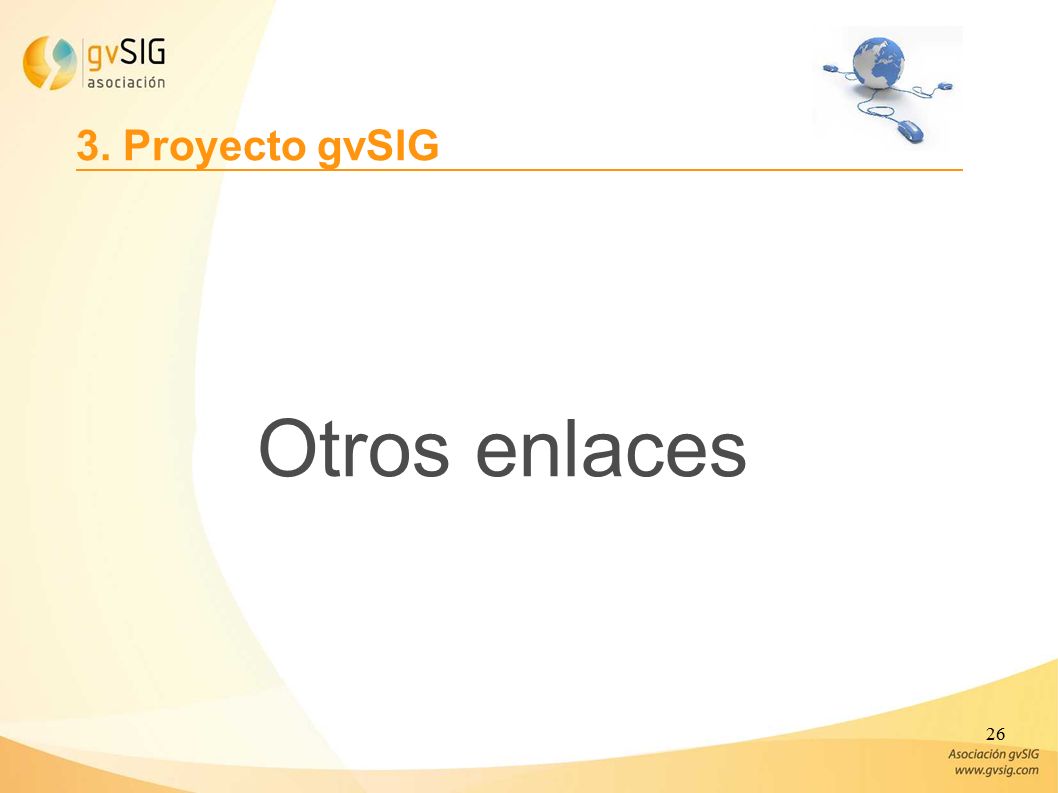 gvSIG asociación

3. Proyecto gvSIG

Otros enlaces

26

Asociación gvSIG
www.gvsig.com